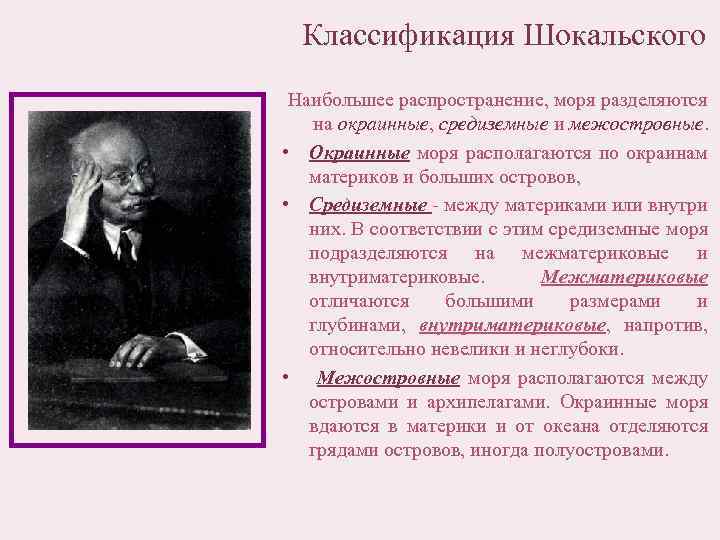 Классификация Шокальского

Наибольшее распространение, моря разделяются на окраинные, средиземные и межостровные.

• Окраинные моря располагаются по окраинам материков и больших островов,

• Средиземные - между материками или внутри них. В соответствии с этим средиземные моря подразделяются на межматериковые и внутриматериковые. Межматериковые отличаются большими размерами и глубинами, внутриматериковые, напротив, относительно невелики и неглубоки.

• Межостровные моря располагаются между островами и архипелагами. Окраинные моря вдаются в материки и от океана отделяются грядами островов, иногда полуостровами.